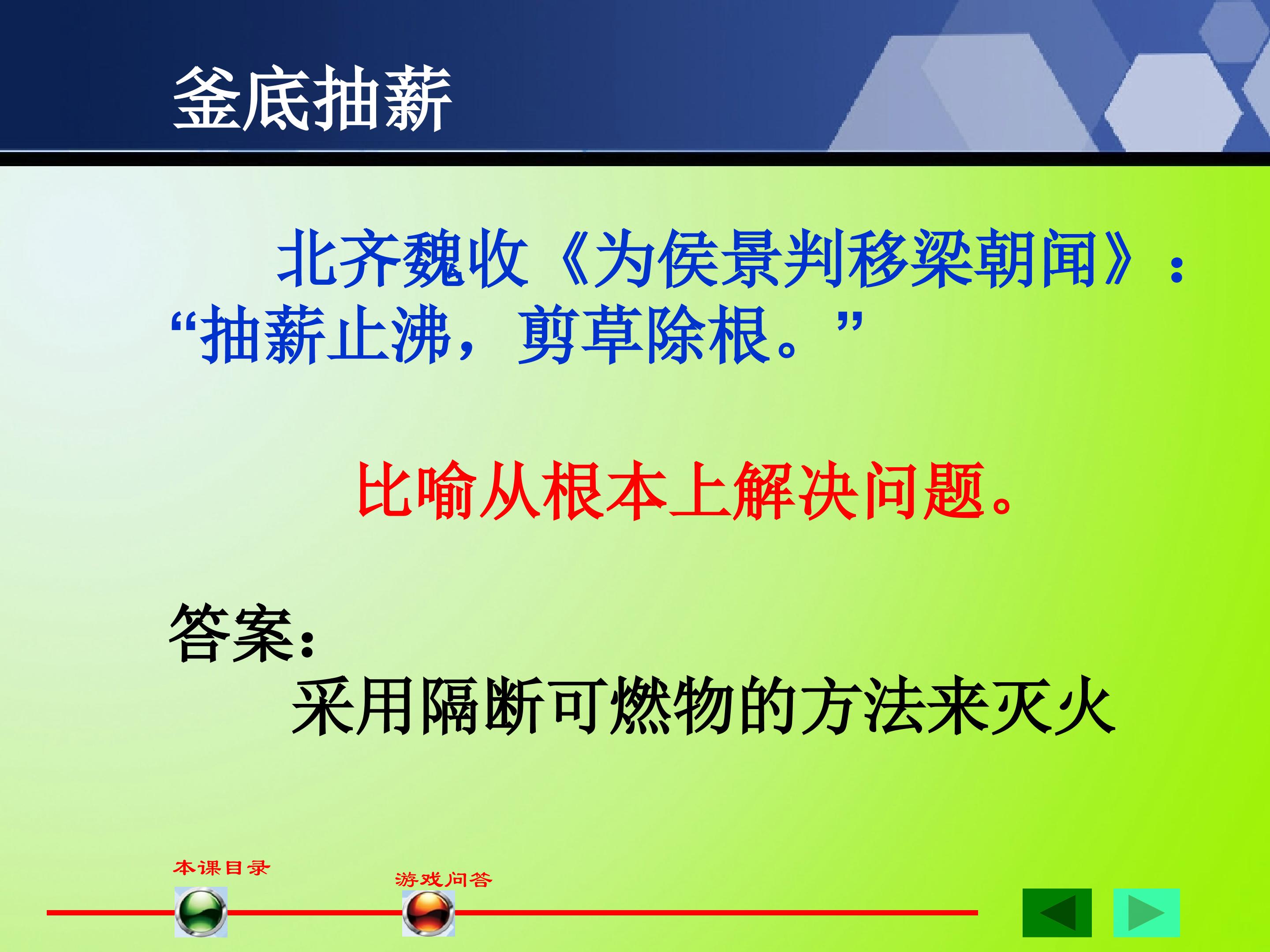 釜底抽薪

北齐魏收《为侯景判移梁朝闻》：“抽薪止沸，剪草除根。”

比喻从根本上解决问题。

答案：
采用隔断可燃物的方法来灭火

本课目录

游戏问答